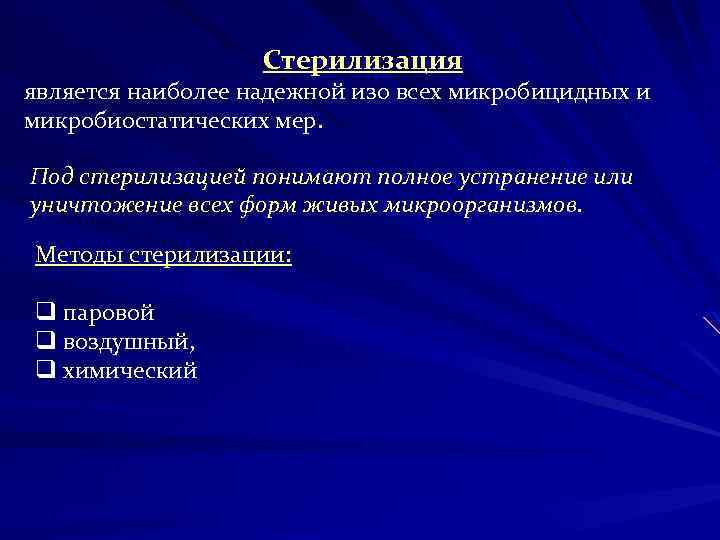 Стерилизация
является наиболее надежной изо всех микробицидных и микробиостатических мер.

Под стерилизацией понимают полное устранение или уничтожение всех форм живых микроорганизмов.

Методы стерилизации:

❑ паровой
❑ воздушный,
❑ химический